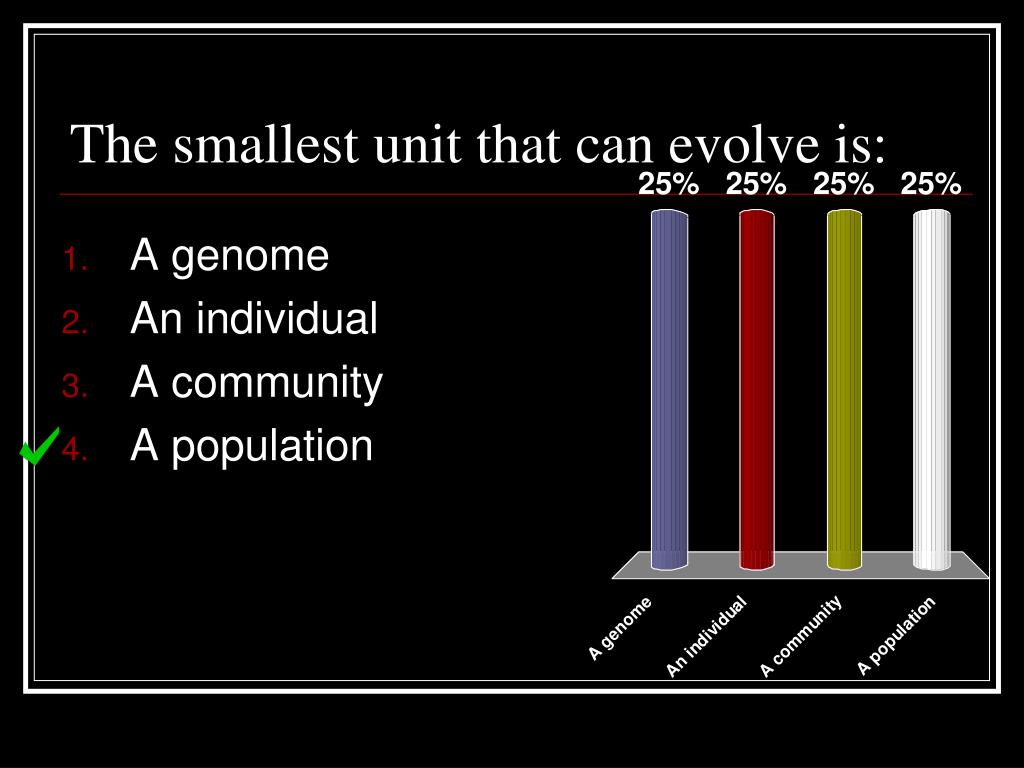 The smallest unit that can evolve is:

1. A genome
2. An individual
3. A community
4. A population

25% 25% 25% 25%

A genome
An individual
A community
A population